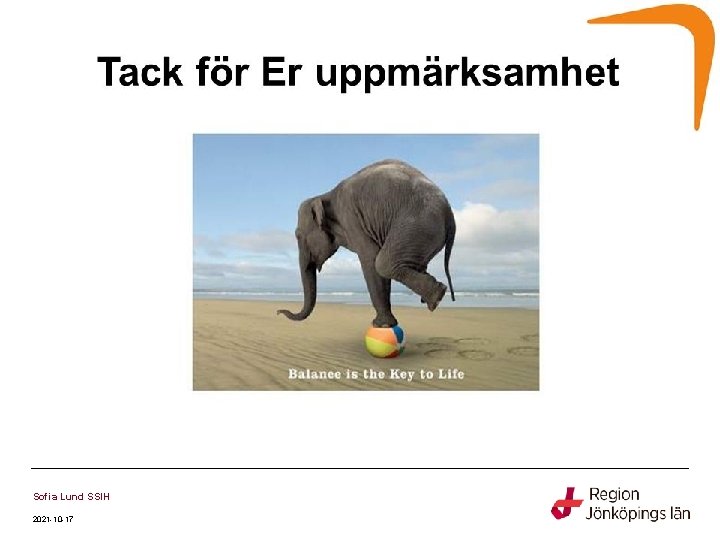 Tack för Er uppmärksamhet

Balance is the Key to Life

Sofia Lund SSIH

2021-10-17

Region Jönköpings län